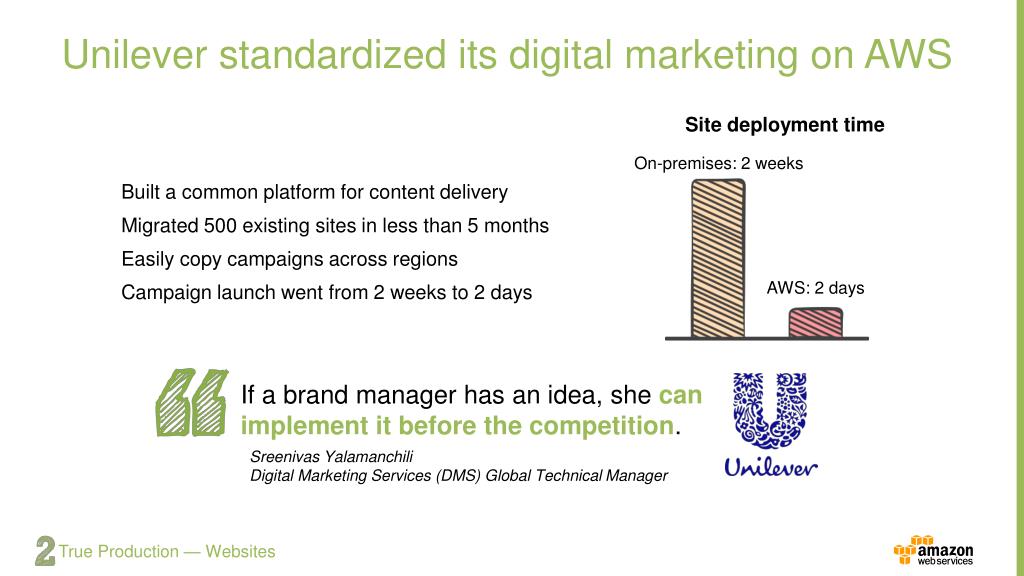 Unilever standardized its digital marketing on AWS

Built a common platform for content delivery
Migrated 500 existing sites in less than 5 months
Easily copy campaigns across regions
Campaign launch went from 2 weeks to 2 days

Site deployment time

On-premises: 2 weeks

AWS: 2 days

If a brand manager has an idea, she can implement it before the competition.

Sreenivas Yalamanchili
Digital Marketing Services (DMS) Global Technical Manager

Unilever

2 True Production — Websites

amazon webservices